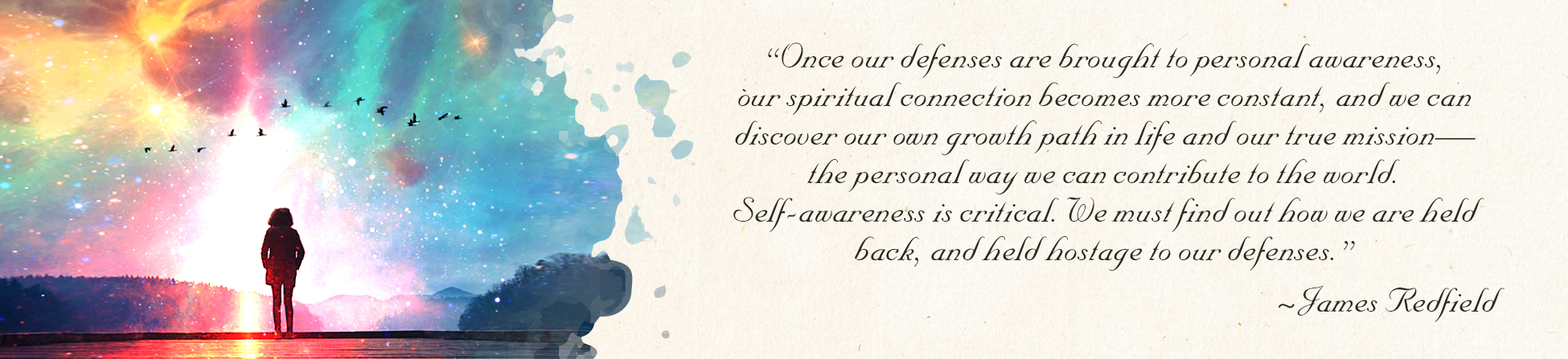 “Once our defenses are brought to personal awareness, our spiritual connection becomes more constant, and we can discover our own growth path in life and our true mission— the personal way we can contribute to the world. Self-awareness is critical. We must find out how we are held back, and held hostage to our defenses.”

~James Redfield